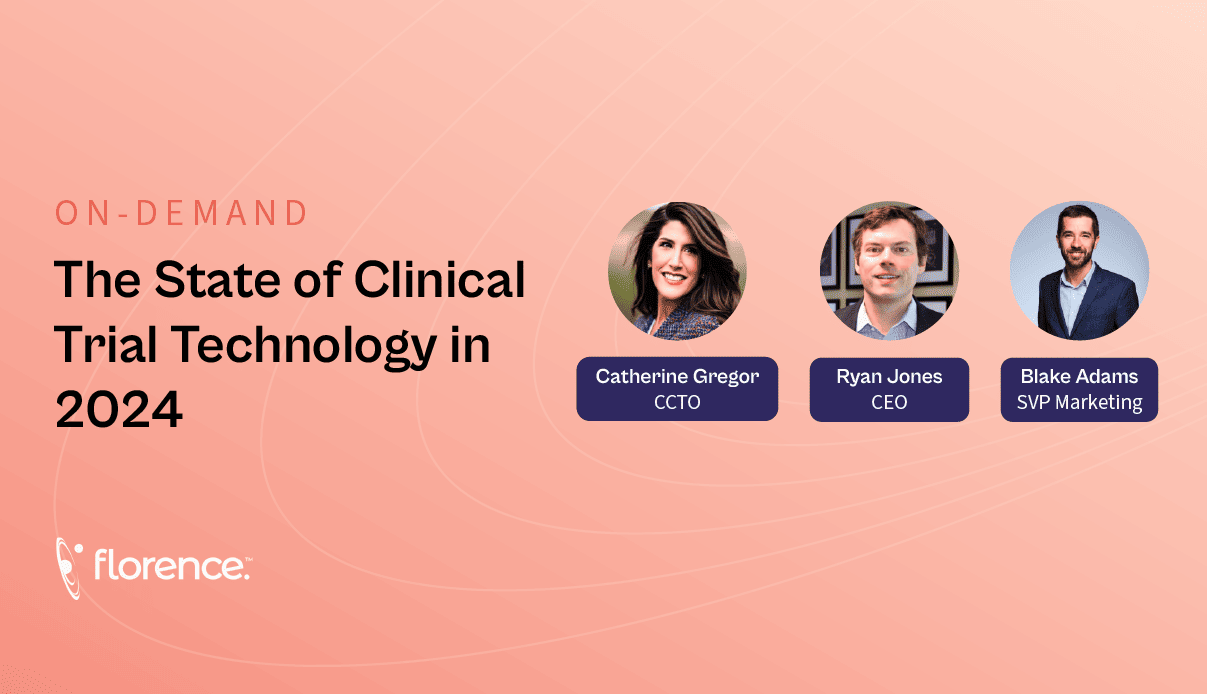 ON-DEMAND

The State of Clinical Trial Technology in 2024

Catherine Gregor
CCTO

Ryan Jones
CEO

Blake Adams
SVP Marketing

florence.™